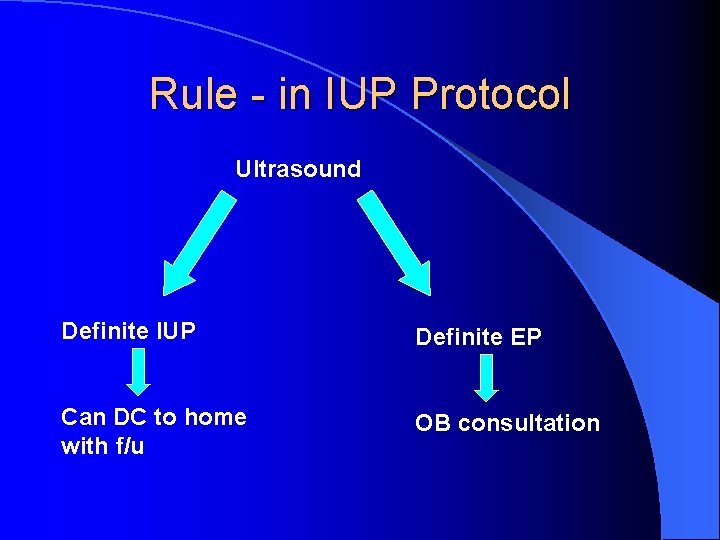 Rule - in IUP Protocol

Ultrasound

Definite IUP

Can DC to home with f/u

Definite EP

OB consultation